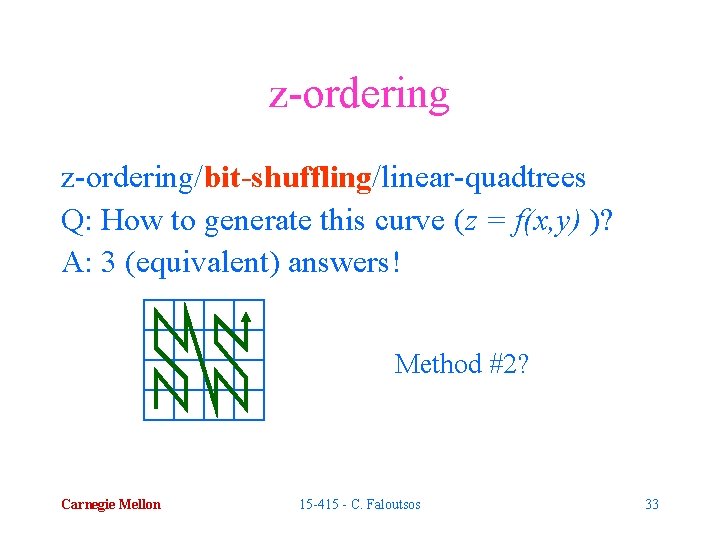 z-ordering

z-ordering/bit-shuffling/linear-quadtrees

Q: How to generate this curve ($z = f(x,y)$ )?

A: 3 (equivalent) answers!

Method #2?

Carnegie Mellon

15-415 - C. Faloutsos

33